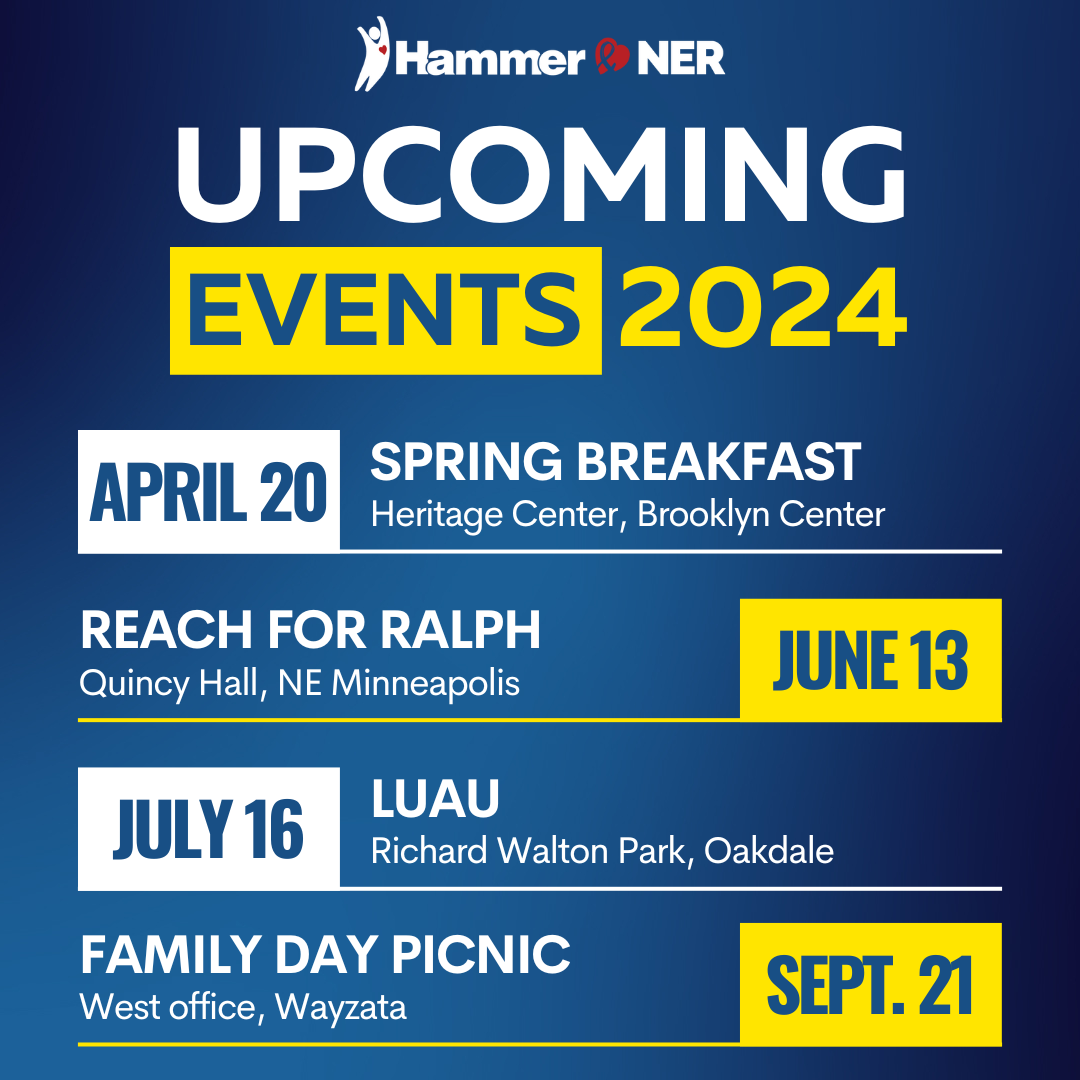 Hammer NER

UPCOMING

EVENTS 2024

APRIL 20

SPRING BREAKFAST
Heritage Center, Brooklyn Center

REACH FOR RALPH
Quincy Hall, NE Minneapolis

JUNE 13

JULY 16

LUAU
Richard Walton Park, Oakdale

FAMILY DAY PICNIC
West office, Wayzata

SEPT. 21